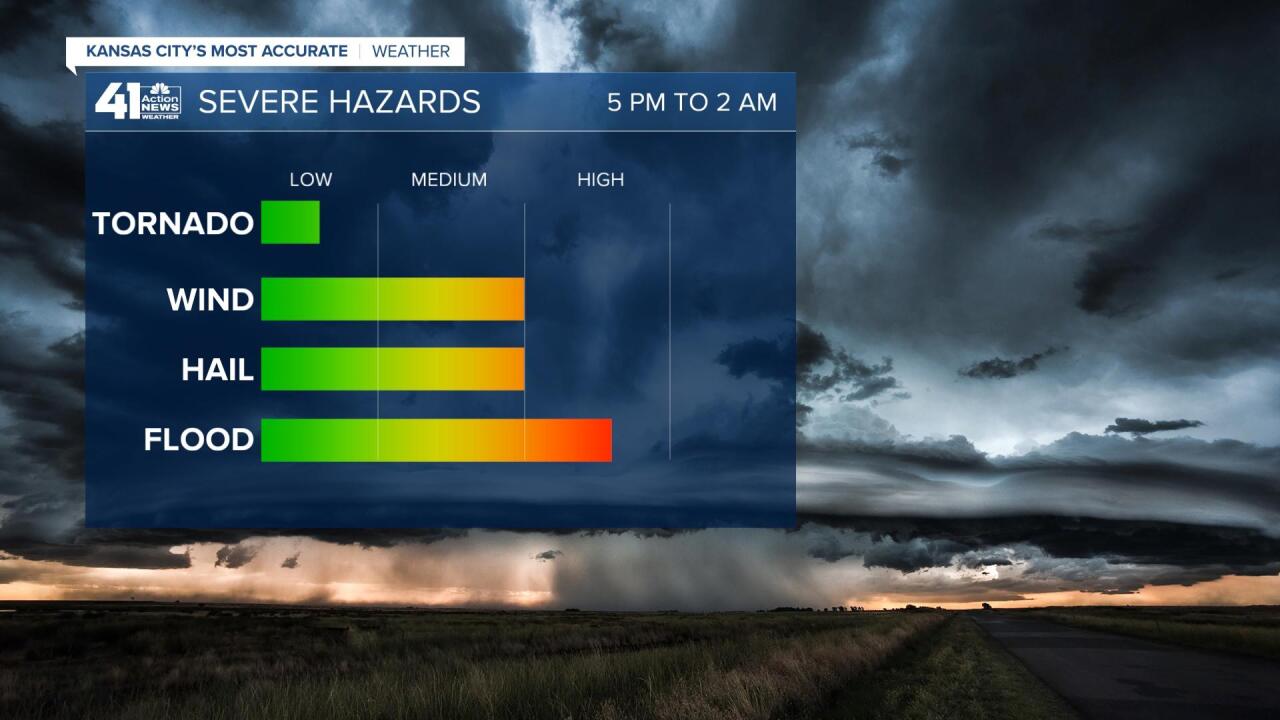 KANSAS CITY'S MOST ACCURATE | WEATHER

41 Action NEWS WEATHER SEVERE HAZARDS 5 PM TO 2 AM

LOW MEDIUM HIGH

TORNADO

WIND

HAIL

FLOOD